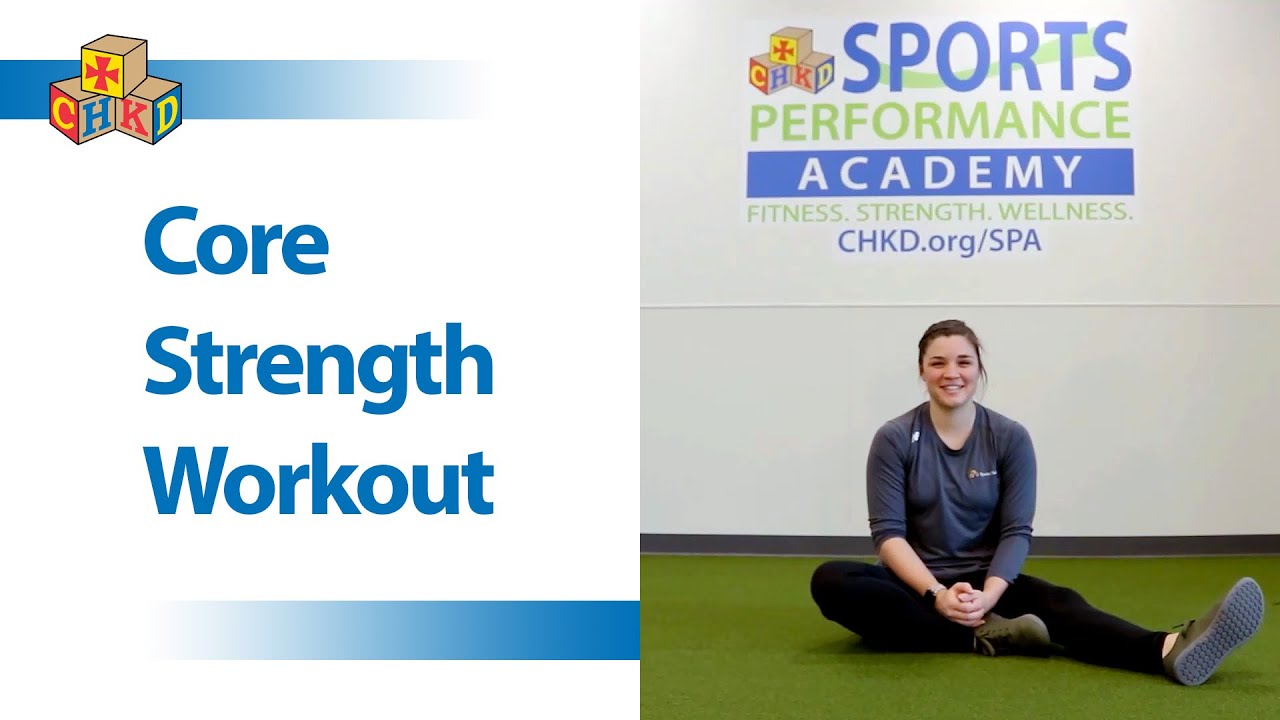 CHKD

Core Strength Workout

CHKD SPORTS PERFORMANCE ACADEMY
FITNESS. STRENGTH. WELLNESS.
CHKD.org/SPA